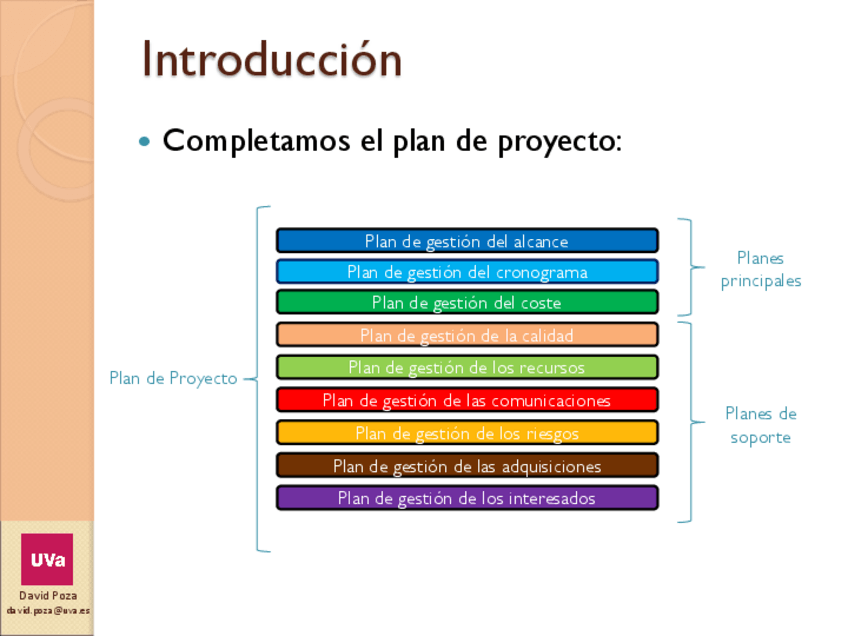 Introducción

Completamos el plan de proyecto:

Plan de Proyecto

Plan de gestión del alcance
Plan de gestión del cronograma
Plan de gestión del coste
Plan de gestión de la calidad
Plan de gestión de los recursos
Plan de gestión de las comunicaciones
Plan de gestión de los riesgos
Plan de gestión de las adquisiciones
Plan de gestión de los interesados

Planes principales

Planes de soporte

UVa
David Poza
david.poza@uva.es